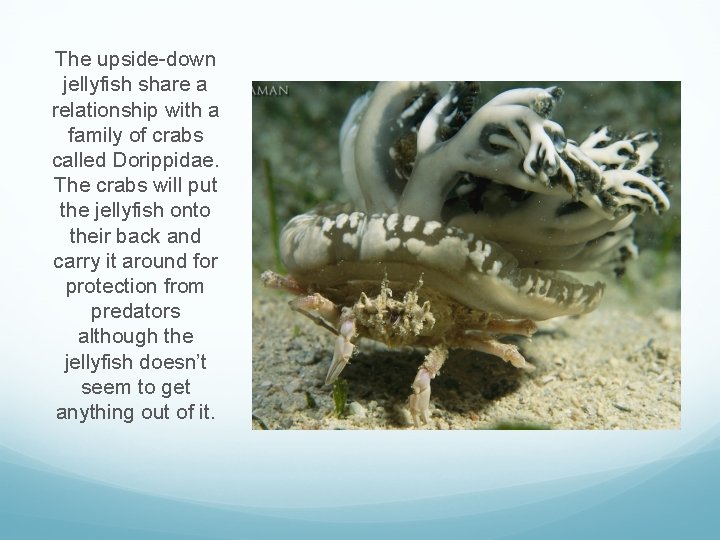 The upside-down jellyfish share a relationship with a family of crabs called Dorippidae. The crabs will put the jellyfish onto their back and carry it around for protection from predators although the jellyfish doesn't seem to get anything out of it.

AMAN